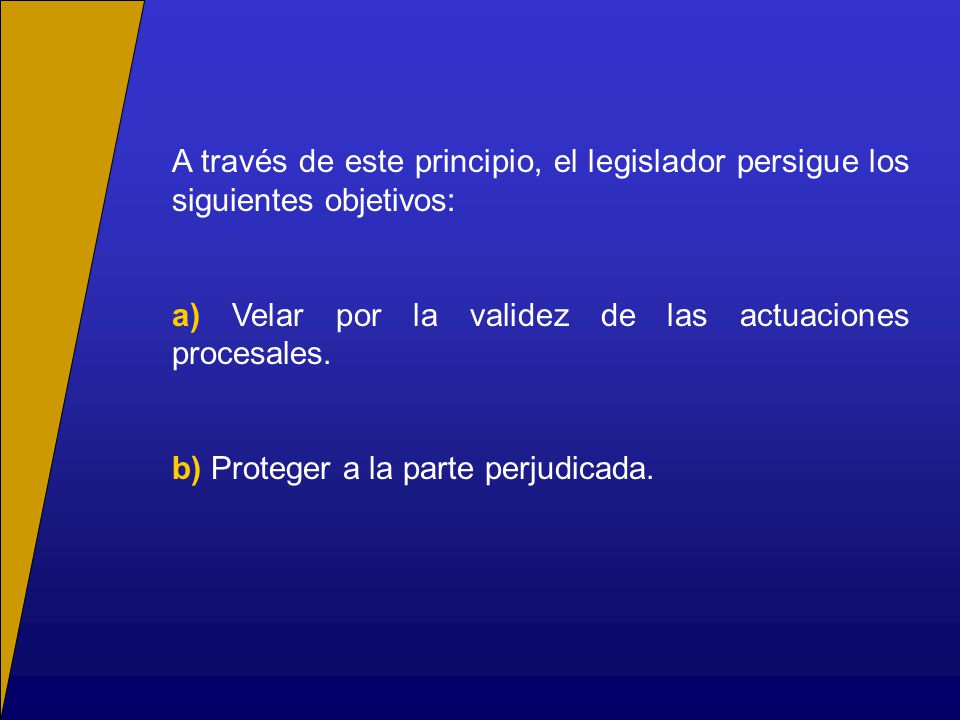 A través de este principio, el legislador persigue los siguientes objetivos:

a) Velar por la validez de las actuaciones procesales.

b) Proteger a la parte perjudicada.